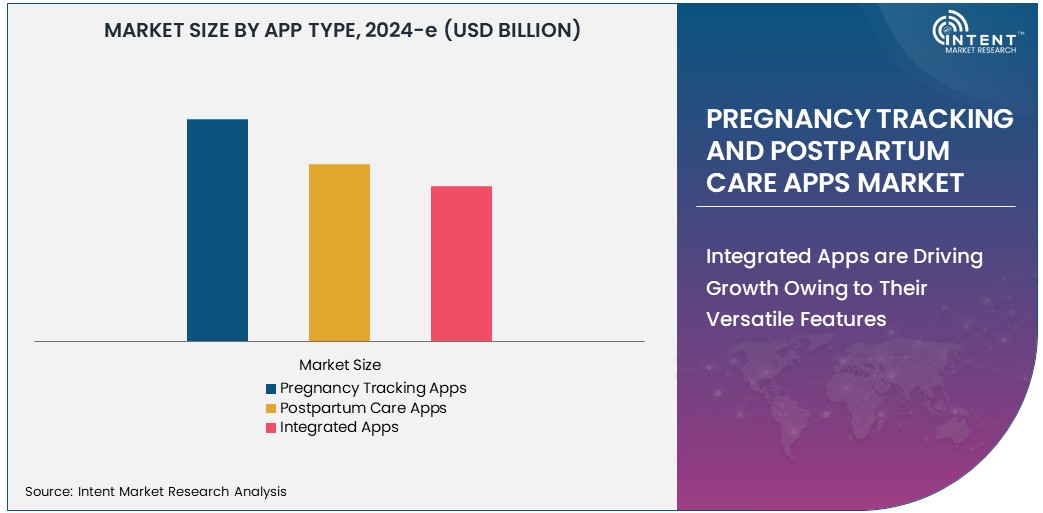 MARKET SIZE BY APP TYPE, 2024-e (USD BILLION)

Market Size
Pregnancy Tracking Apps
Postpartum Care Apps
Integrated Apps

Source: Intent Market Research Analysis

INTENT™
MARKET RESEARCH

PREGNANCY TRACKING AND POSTPARTUM CARE APPS MARKET

Integrated Apps are Driving Growth Owing to Their Versatile Features